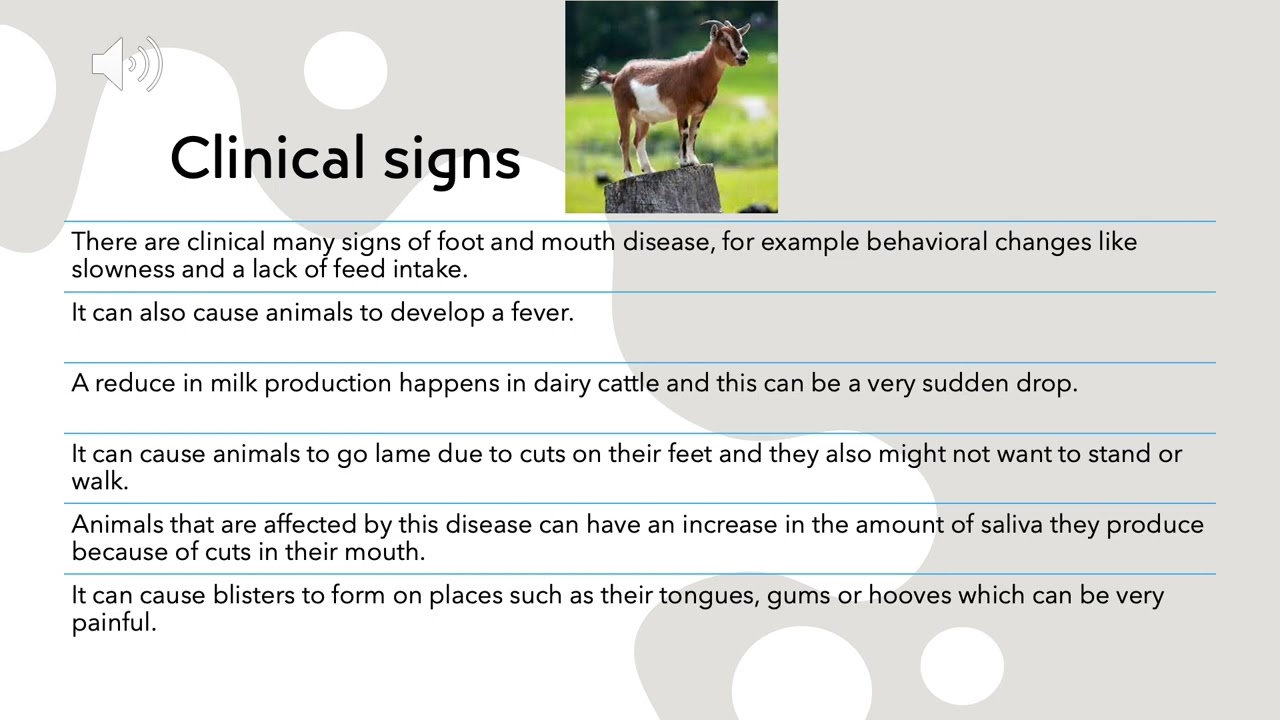 Clinical signs

There are clinical many signs of foot and mouth disease, for example behavioral changes like slowness and a lack of feed intake.

It can also cause animals to develop a fever.

A reduce in milk production happens in dairy cattle and this can be a very sudden drop.

It can cause animals to go lame due to cuts on their feet and they also might not want to stand or walk.

Animals that are affected by this disease can have an increase in the amount of saliva they produce because of cuts in their mouth.

It can cause blisters to form on places such as their tongues, gums or hooves which can be very painful.